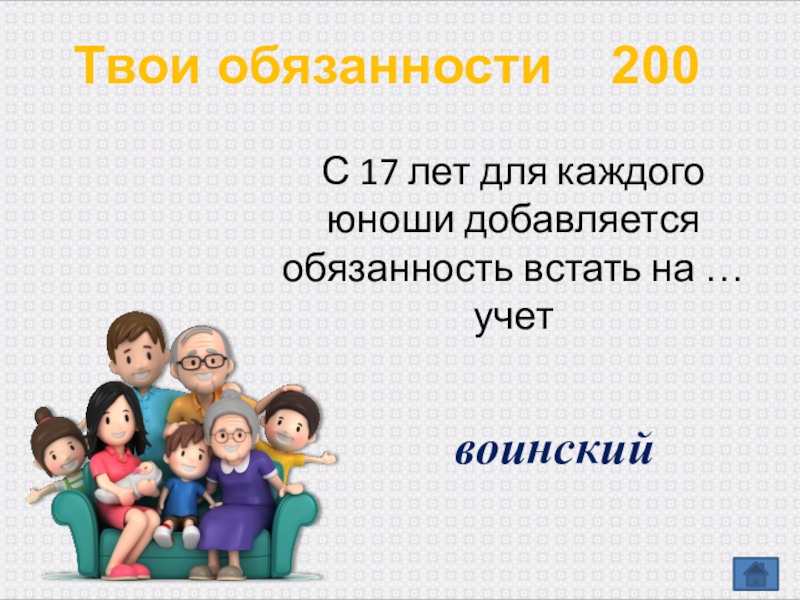 Твои обязанности 200

С 17 лет для каждого юноши добавляется обязанность встать на … учет

воинский